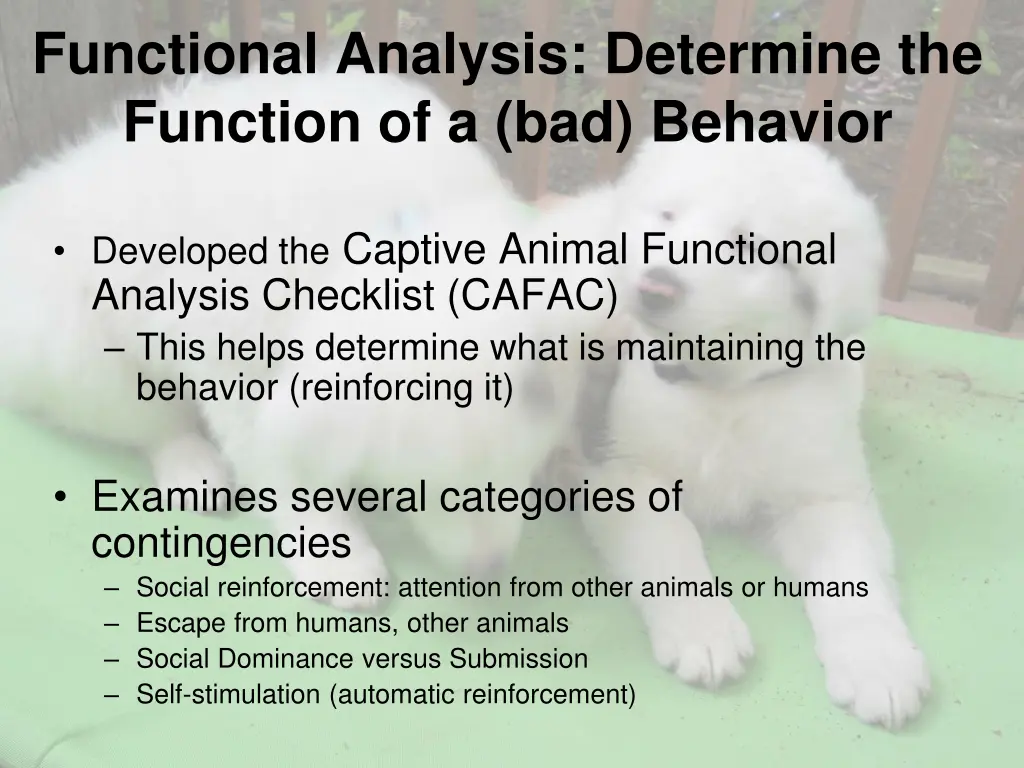 Functional Analysis: Determine the Function of a (bad) Behavior

• Developed the Captive Animal Functional Analysis Checklist (CAFAC)
– This helps determine what is maintaining the behavior (reinforcing it)

• Examines several categories of contingencies
– Social reinforcement: attention from other animals or humans
– Escape from humans, other animals
– Social Dominance versus Submission
– Self-stimulation (automatic reinforcement)